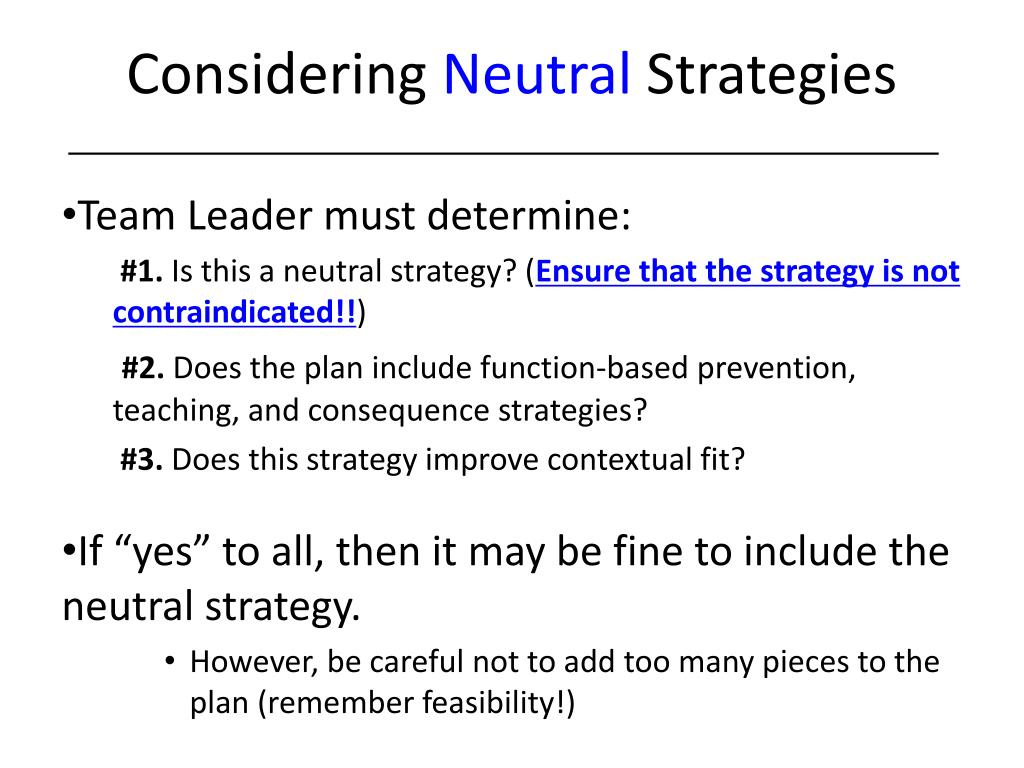 Considering Neutral Strategies

•Team Leader must determine:

#1. Is this a neutral strategy? (Ensure that the strategy is not contraindicated!!)

#2. Does the plan include function-based prevention, teaching, and consequence strategies?

#3. Does this strategy improve contextual fit?

•If “yes” to all, then it may be fine to include the neutral strategy.

• However, be careful not to add too many pieces to the plan (remember feasibility!)